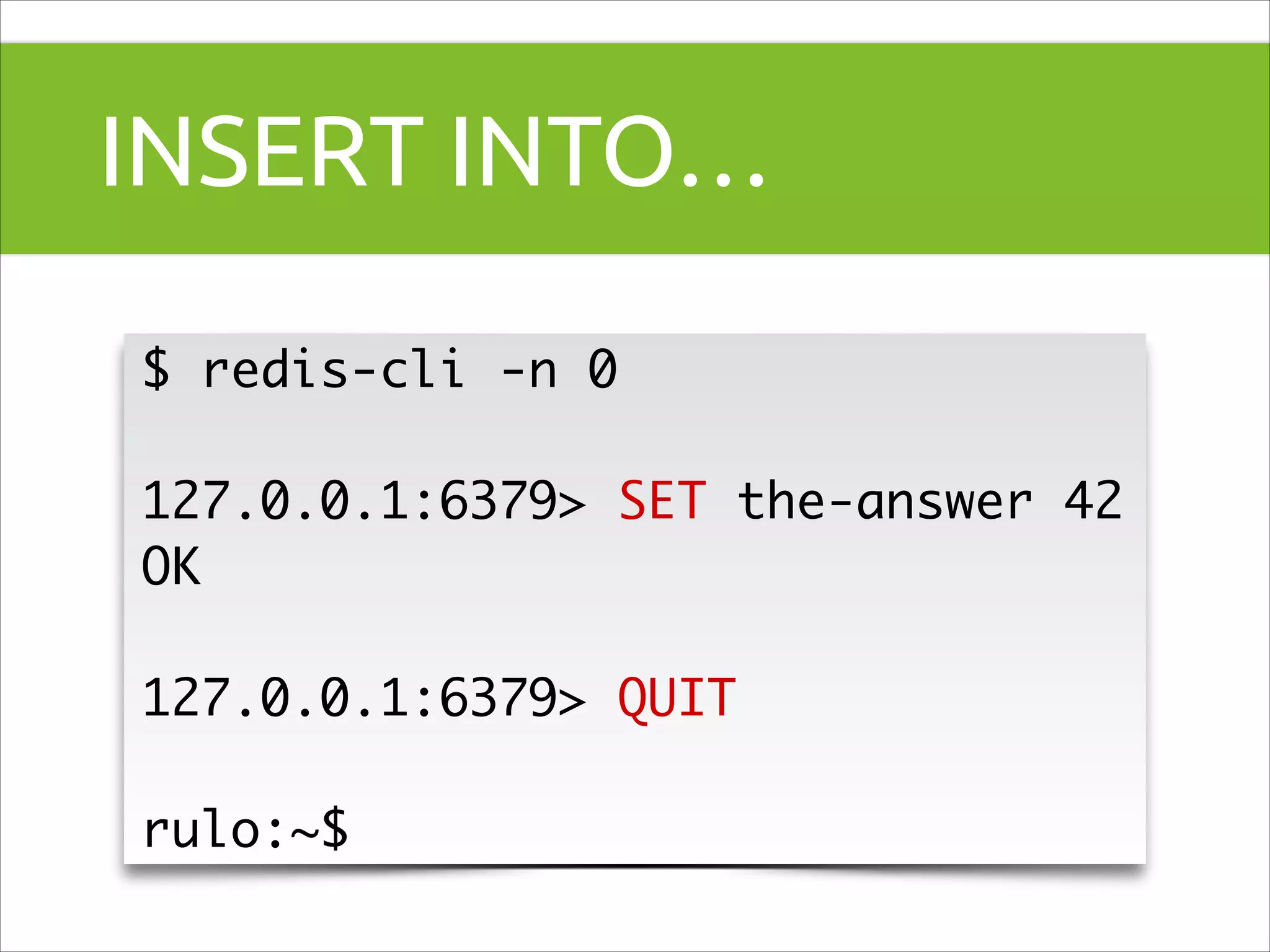 INSERT INTO...

$ redis-cli -n 0

127.0.0.1:6379> SET the-answer 42
OK

127.0.0.1:6379> QUIT

rulo:~$